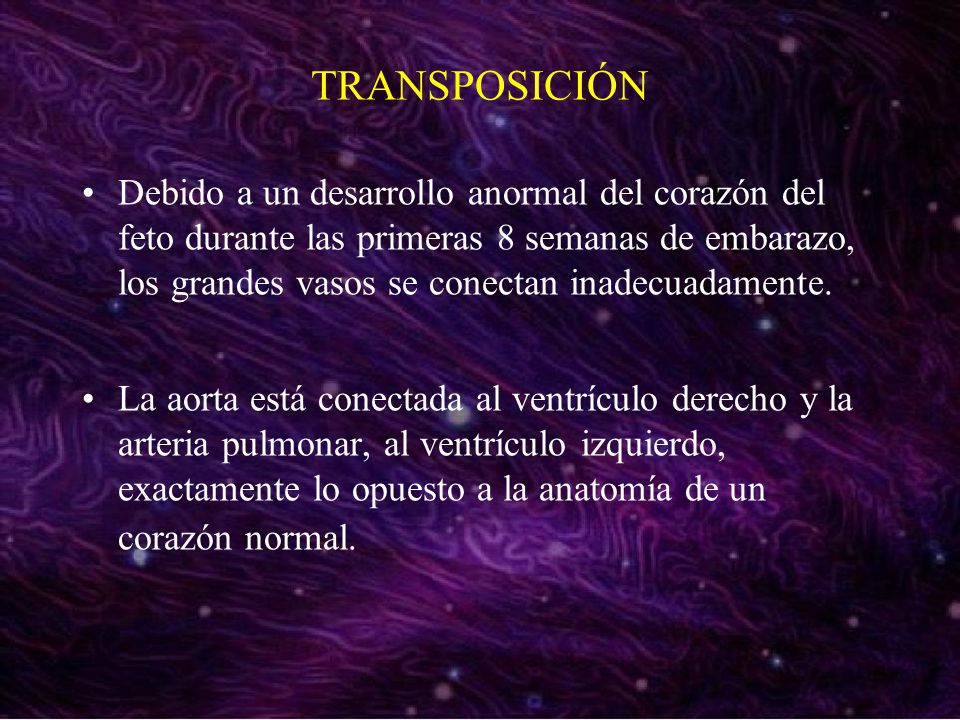 TRANSPOSICIÓN

• Debido a un desarrollo anormal del corazón del feto durante las primeras 8 semanas de embarazo, los grandes vasos se conectan inadecuadamente.

• La aorta está conectada al ventrículo derecho y la arteria pulmonar, al ventrículo izquierdo, exactamente lo opuesto a la anatomía de un corazón normal.